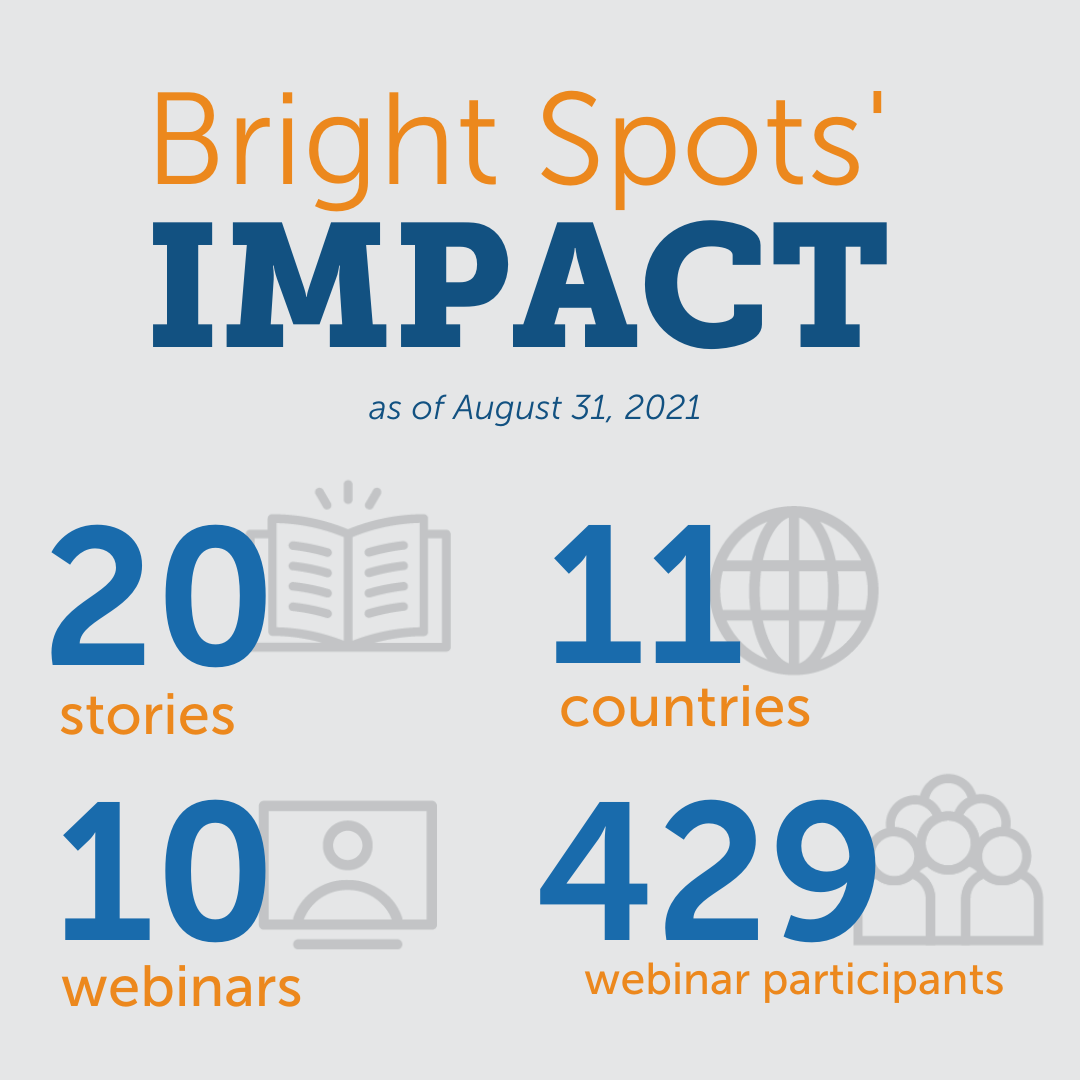 Bright Spots'
IMPACT

as of August 31, 2021

20
stories

11
countries

10
webinars

429
webinar participants